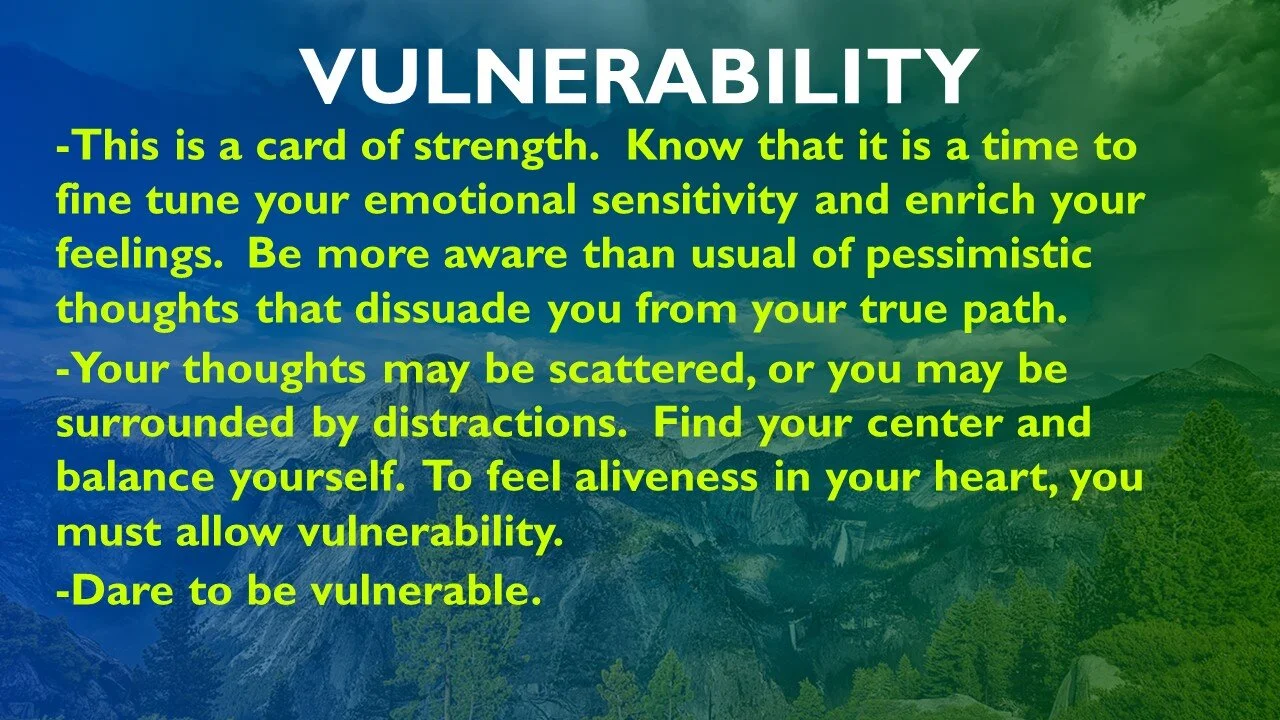 VULNERABILITY

-This is a card of strength.  Know that it is a time to fine tune your emotional sensitivity and enrich your feelings.  Be more aware than usual of pessimistic thoughts that dissuade you from your true path.

-Your thoughts may be scattered, or you may be surrounded by distractions.  Find your center and balance yourself.  To feel aliveness in your heart, you must allow vulnerability.

-Dare to be vulnerable.